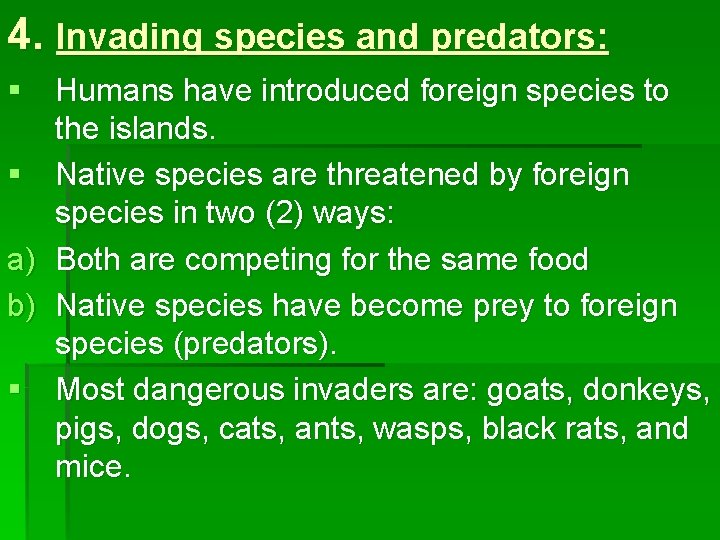 4. Invading species and predators:

▪ Humans have introduced foreign species to the islands.

▪ Native species are threatened by foreign species in two (2) ways:

a) Both are competing for the same food

b) Native species have become prey to foreign species (predators).

▪ Most dangerous invaders are: goats, donkeys, pigs, dogs, cats, ants, wasps, black rats, and mice.